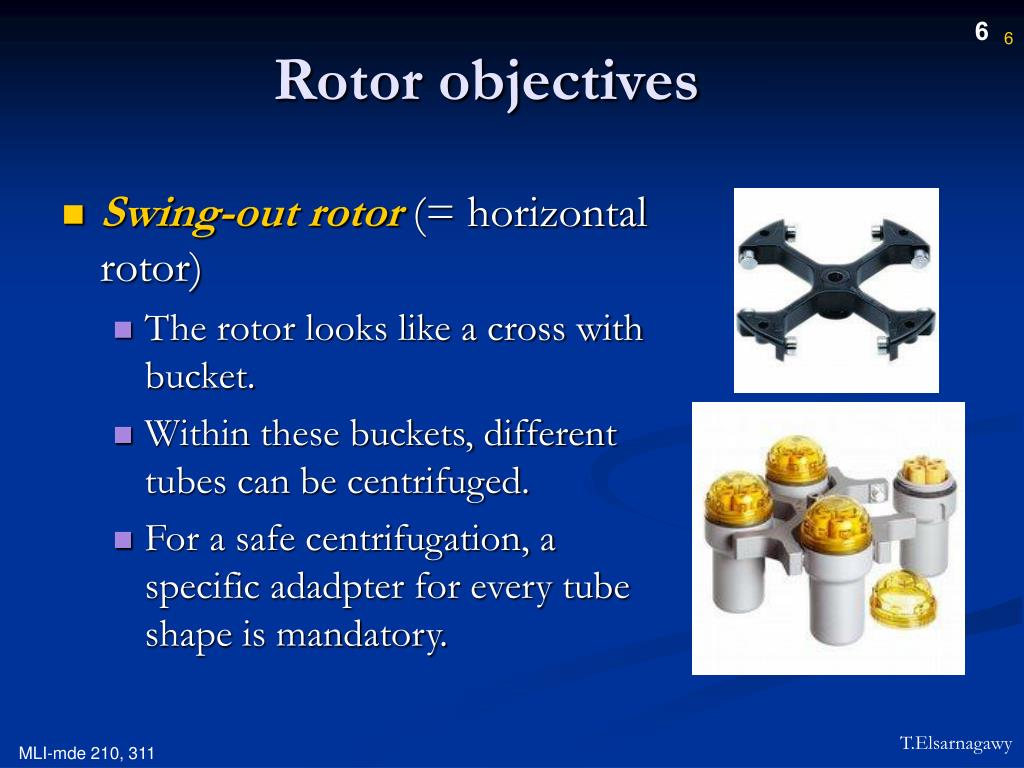 6 6

Rotor objectives

Swing-out rotor (= horizontal rotor)

The rotor looks like a cross with bucket.

Within these buckets, different tubes can be centrifuged.

For a safe centrifugation, a specific adadpter for every tube shape is mandatory.

MLI-mde 210, 311

T.Elsarnagawy